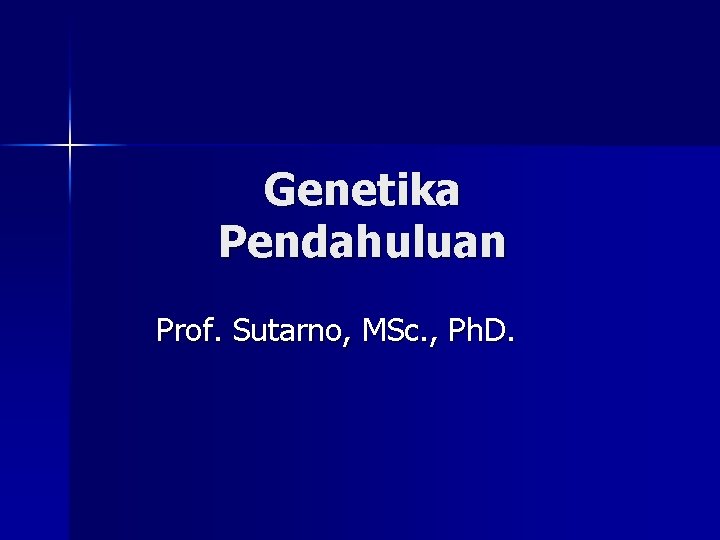 Genetika
Pendahuluan

Prof. Sutarno, MSc., PhD.